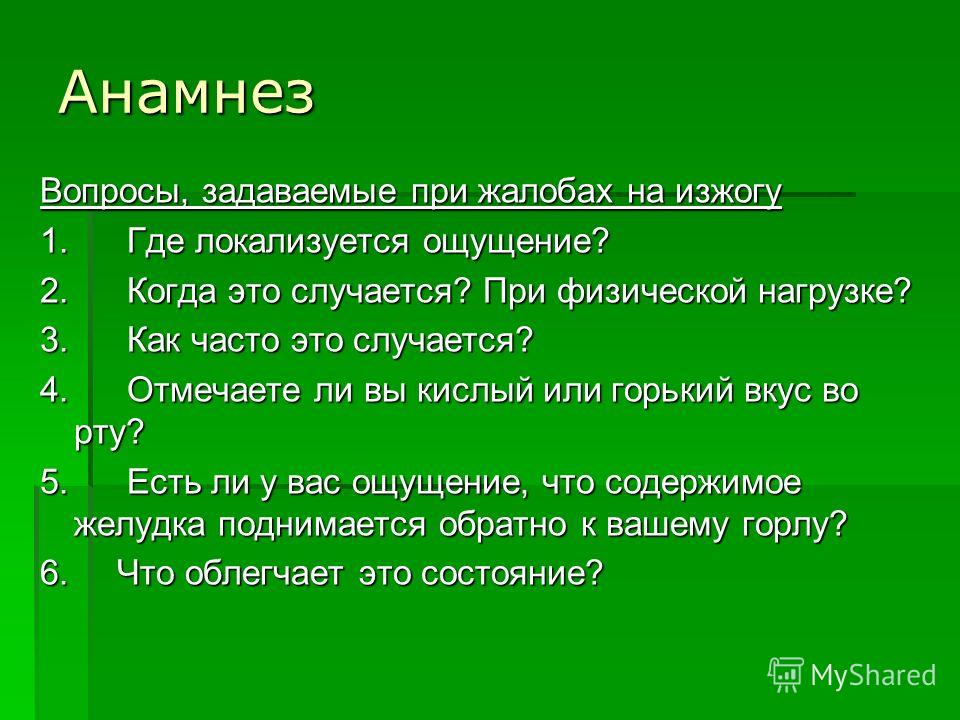 Анамнез

Вопросы, задаваемые при жалобах на изжогу
1. Где локализуется ощущение?
2. Когда это случается? При физической нагрузке?
3. Как часто это случается?
4. Отмечаете ли вы кислый или горький вкус во рту?
5. Есть ли у вас ощущение, что содержимое желудка поднимается обратно к вашему горлу?
6. Что облегчает это состояние?

MyShared